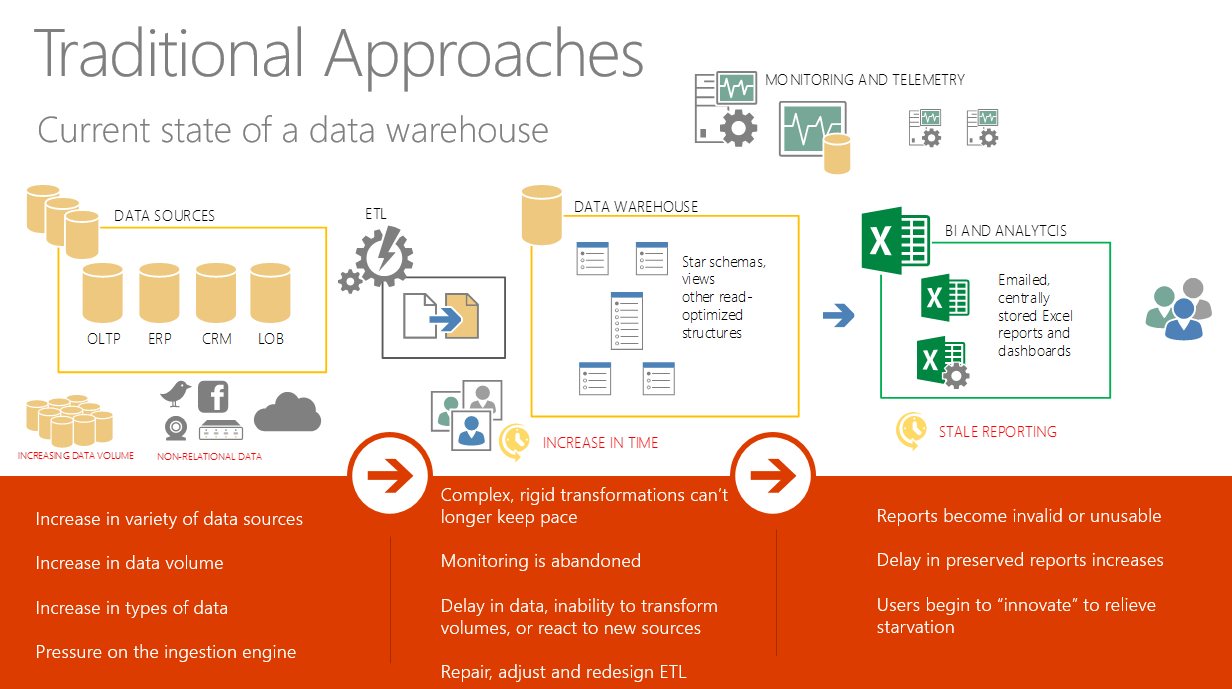 Traditional Approaches

Current state of a data warehouse

MONITORING AND TELEMETRY

DATA SOURCES

OLTP ERP CRM LOB

INCREASING DATA VOLUME

NON-RELATIONAL DATA

ETL

DATA WAREHOUSE

Star schemas, views other read-optimized structures

INCREASE IN TIME

BI AND ANALYTCIS

Emailed, centrally stored Excel reports and dashboards

STALE REPORTING

Increase in variety of data sources

Increase in data volume

Increase in types of data

Pressure on the ingestion engine

Complex, rigid transformations can't longer keep pace

Monitoring is abandoned

Delay in data, inability to transform volumes, or react to new sources

Repair, adjust and redesign ETL

Reports become invalid or unusable

Delay in preserved reports increases

Users begin to "innovate" to relieve starvation